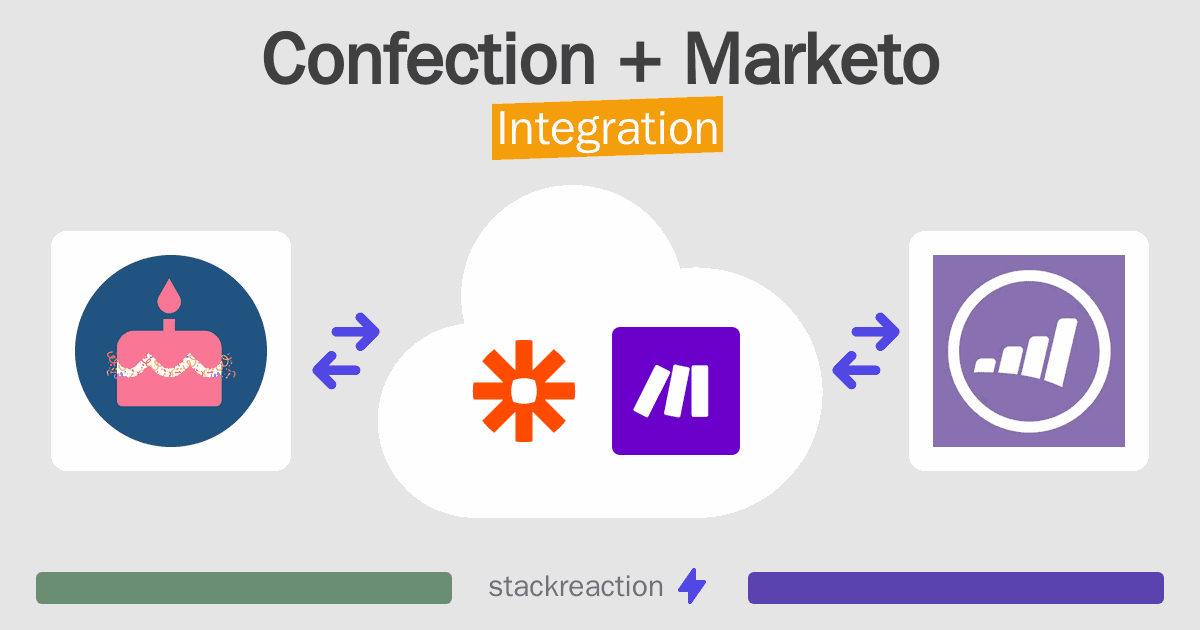 Confection + Marketo
Integration

stackreaction